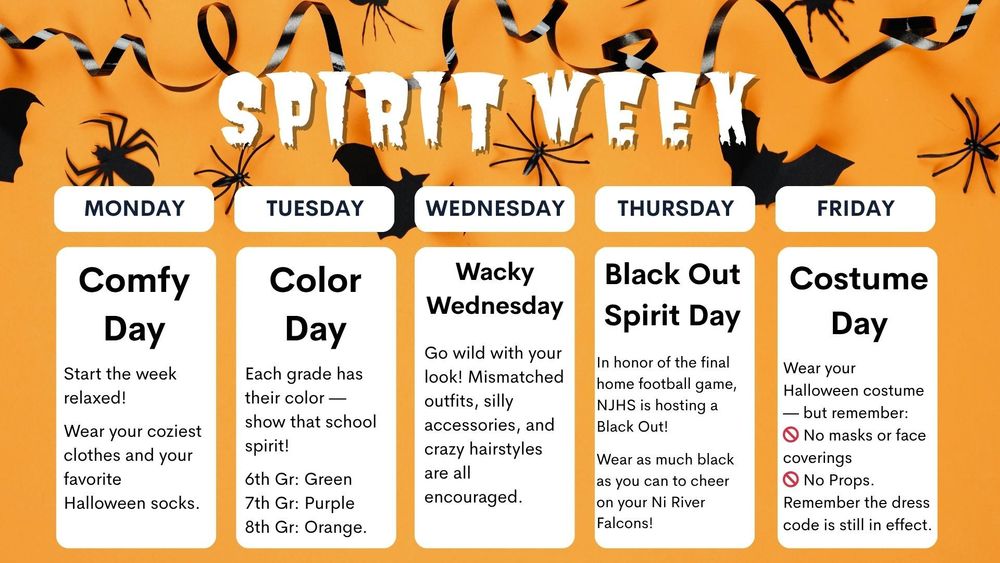 SPIRIT WEEK

MONDAY

Comfy Day

Start the week relaxed!

Wear your coziest clothes and your favorite Halloween socks.

TUESDAY

Color Day

Each grade has their color — show that school spirit!

6th Gr: Green
7th Gr: Purple
8th Gr: Orange.

WEDNESDAY

Wacky Wednesday

Go wild with your look! Mismatched outfits, silly accessories, and crazy hairstyles are all encouraged.

THURSDAY

Black Out Spirit Day

In honor of the final home football game, NJHS is hosting a Black Out!

Wear as much black as you can to cheer on your Ni River Falcons!

FRIDAY

Costume Day

Wear your Halloween costume — but remember:
🚫 No masks or face coverings
🚫 No Props.
Remember the dress code is still in effect.